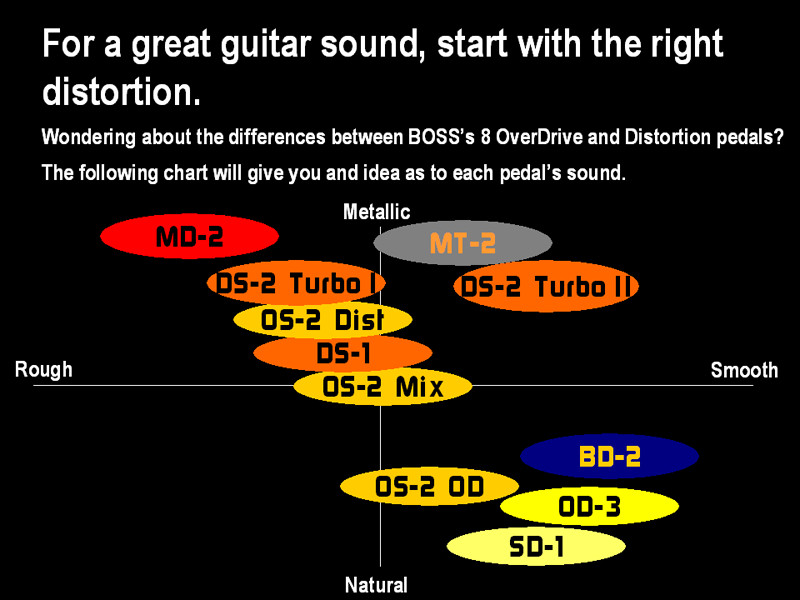 For a great guitar sound, start with the right distortion.

Wondering about the differences between BOSS's 8 OverDrive and Distortion pedals?

The following chart will give you and idea as to each pedal's sound.

Metallic

MD-2

MT-2

DS-2 Turbo I

DS-2 Turbo II

OS-2 Dist

DS-1

Rough

Smooth

OS-2 Mix

BD-2

OS-2 OD

OD-3

SD-1

Natural